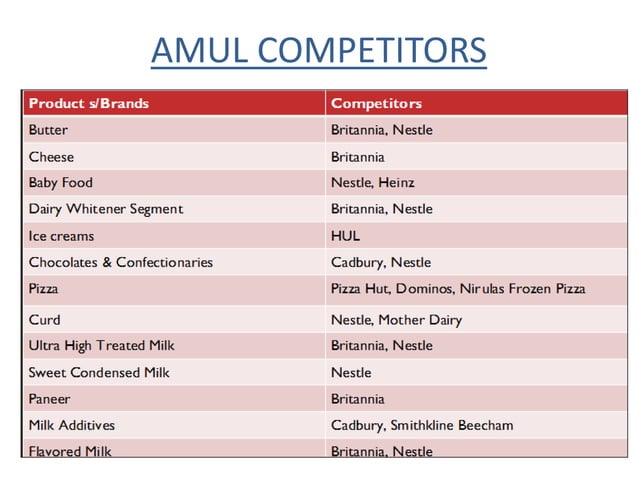 AMUL COMPETITORS

| Product s/Brands | Competitors |
|---|---|
| Butter | Britannia, Nestle |
| Cheese | Britannia |
| Baby Food | Nestle, Heinz |
| Dairy Whitener Segment | Britannia, Nestle |
| Ice creams | HUL |
| Chocolates & Confectionaries | Cadbury, Nestle |
| Pizza | Pizza Hut, Dominos, Nirulas Frozen Pizza |
| Curd | Nestle, Mother Dairy |
| Ultra High Treated Milk | Britannia, Nestle |
| Sweet Condensed Milk | Nestle |
| Paneer | Britannia |
| Milk Additives | Cadbury, Smithkline Beecham |
| Flavored Milk | Britannia, Nestle |